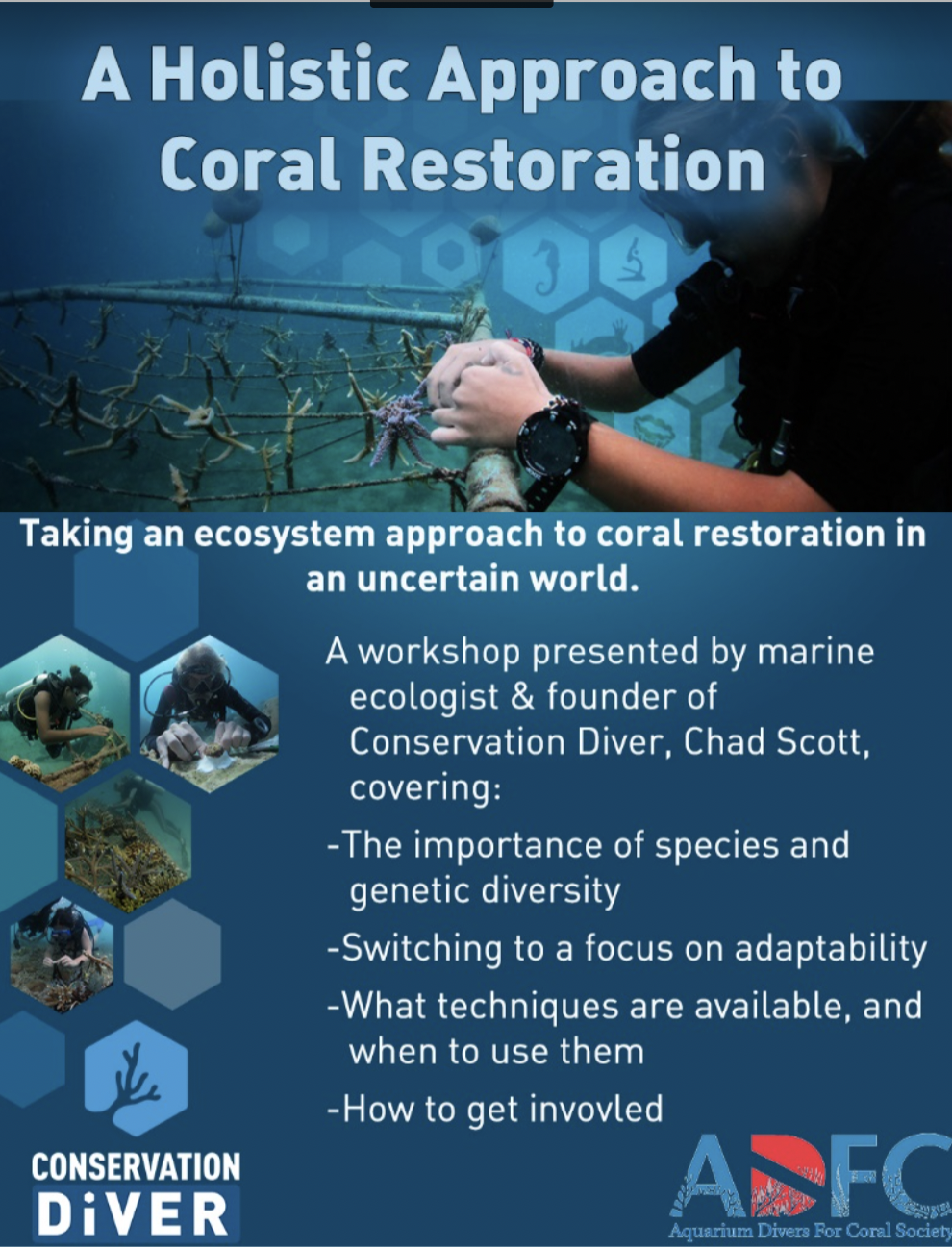 A Holistic Approach to Coral Restoration

Taking an ecosystem approach to coral restoration in an uncertain world.

A workshop presented by marine ecologist & founder of Conservation Diver, Chad Scott, covering:

-The importance of species and genetic diversity

-Switching to a focus on adaptability

-What techniques are available, and when to use them

-How to get invovled

CONSERVATION DiVER

ADFC
Aquarium Divers For Coral Society